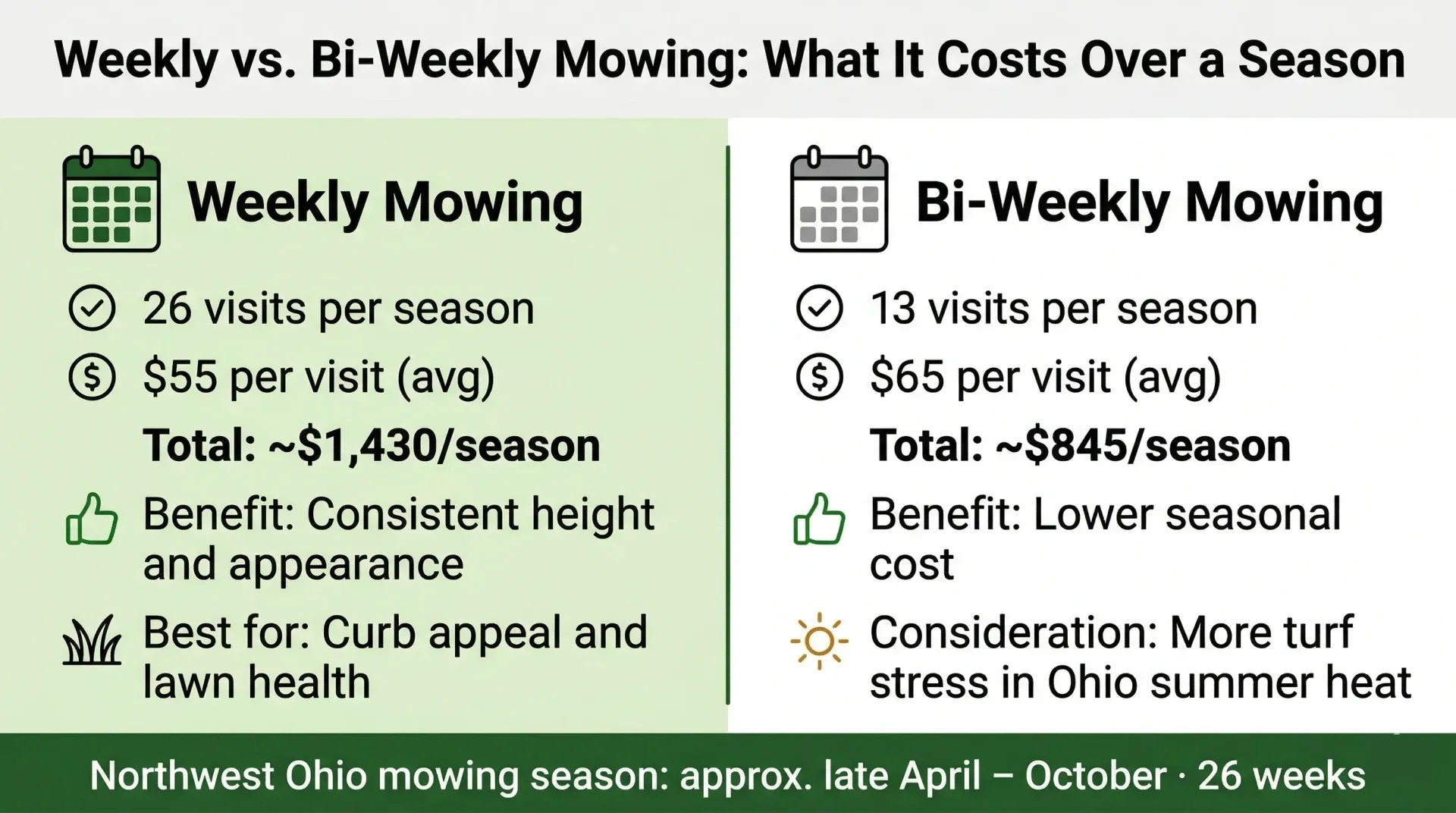 Weekly vs. Bi-Weekly Mowing: What It Costs Over a Season

Weekly Mowing

26 visits per season

\$55 per visit (avg)

Total: ~\$1,430/season

Benefit: Consistent height and appearance

Best for: Curb appeal and lawn health

Bi-Weekly Mowing

13 visits per season

\$65 per visit (avg)

Total: ~\$845/season

Benefit: Lower seasonal cost

Consideration: More turf stress in Ohio summer heat

Northwest Ohio mowing season: approx. late April – October · 26 weeks